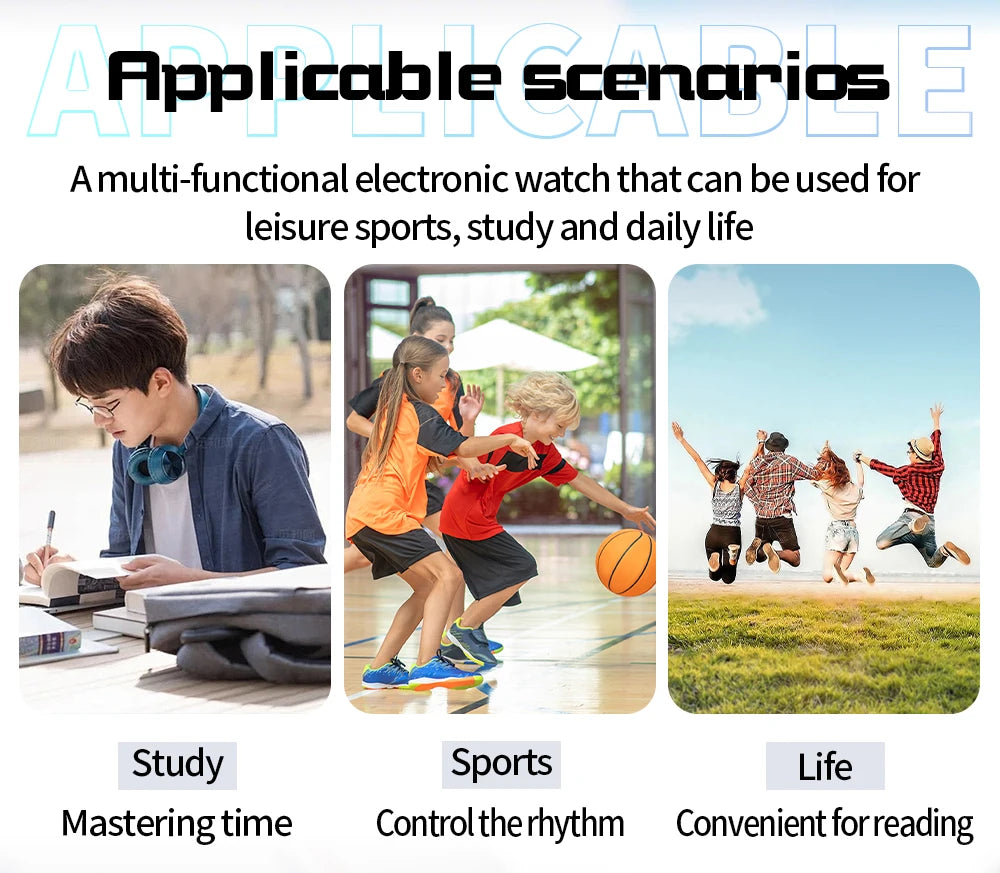 APPLICABLE
Applicable scenarios

A multi-functional electronic watch that can be used for leisure sports, study and daily life

Study
Mastering time

Sports
Control the rhythm

Life
Convenient for reading